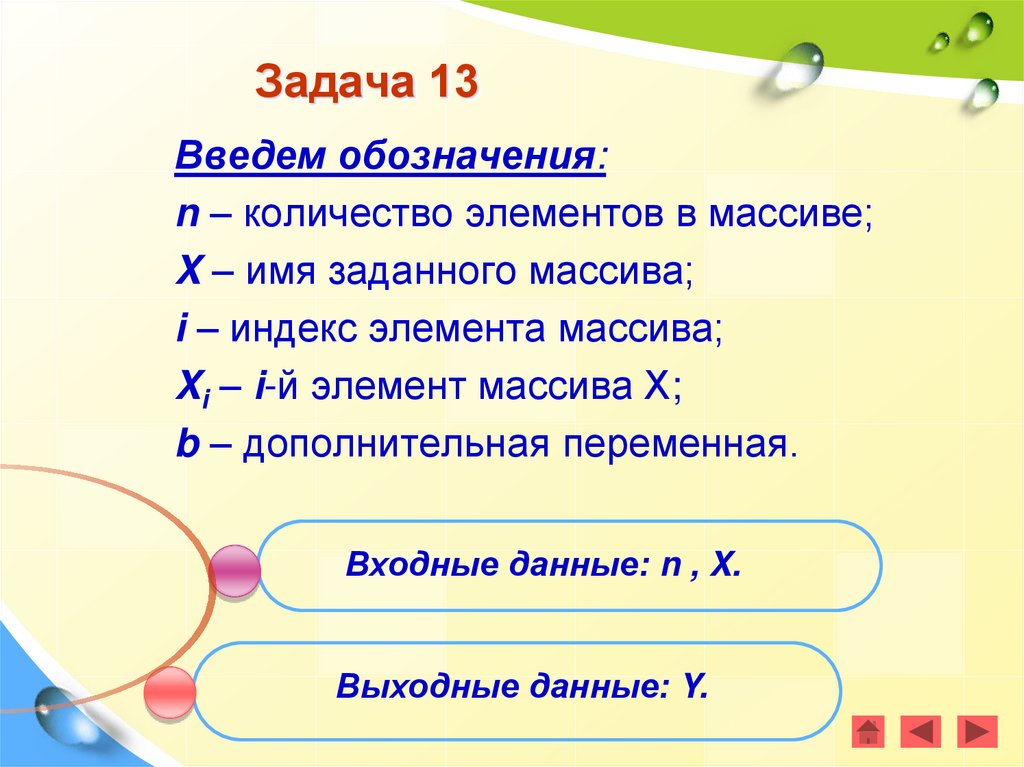 Задача 13

Введем обозначения:

n – количество элементов в массиве;

X – имя заданного массива;

i – индекс элемента массива;

$X_i$ – i-й элемент массива X;

b – дополнительная переменная.

Входные данные: n , X.

Выходные данные: Y.